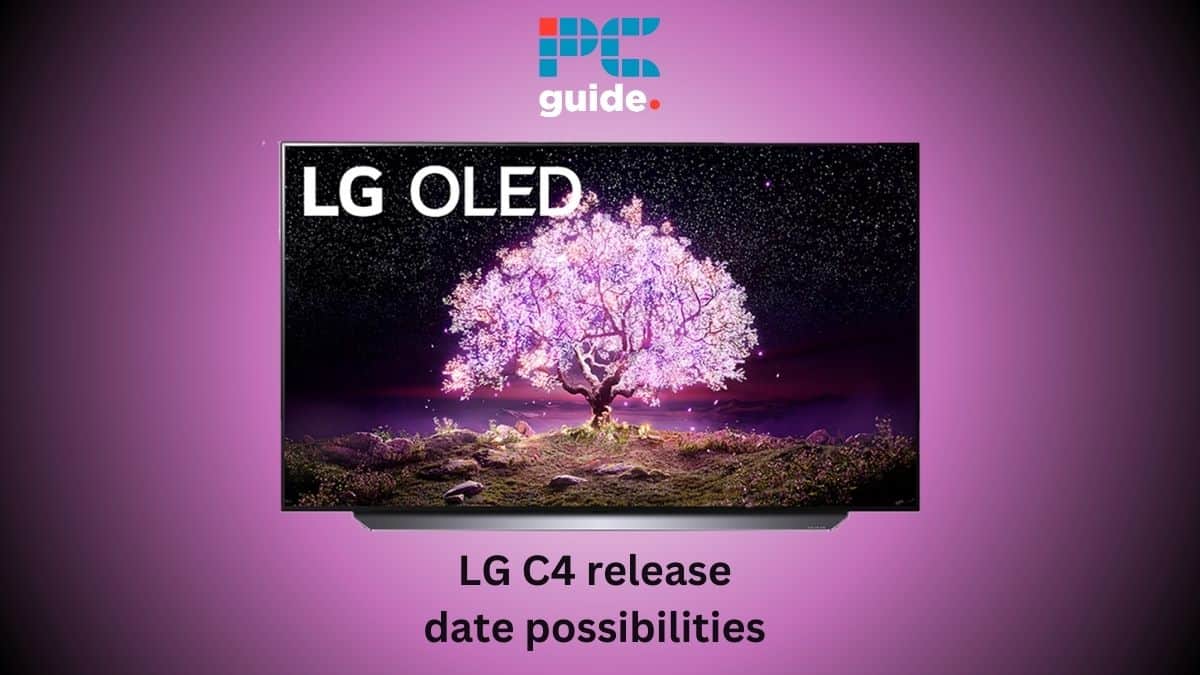 PC
guide.

LG OLED

LG C4 release date possibilities